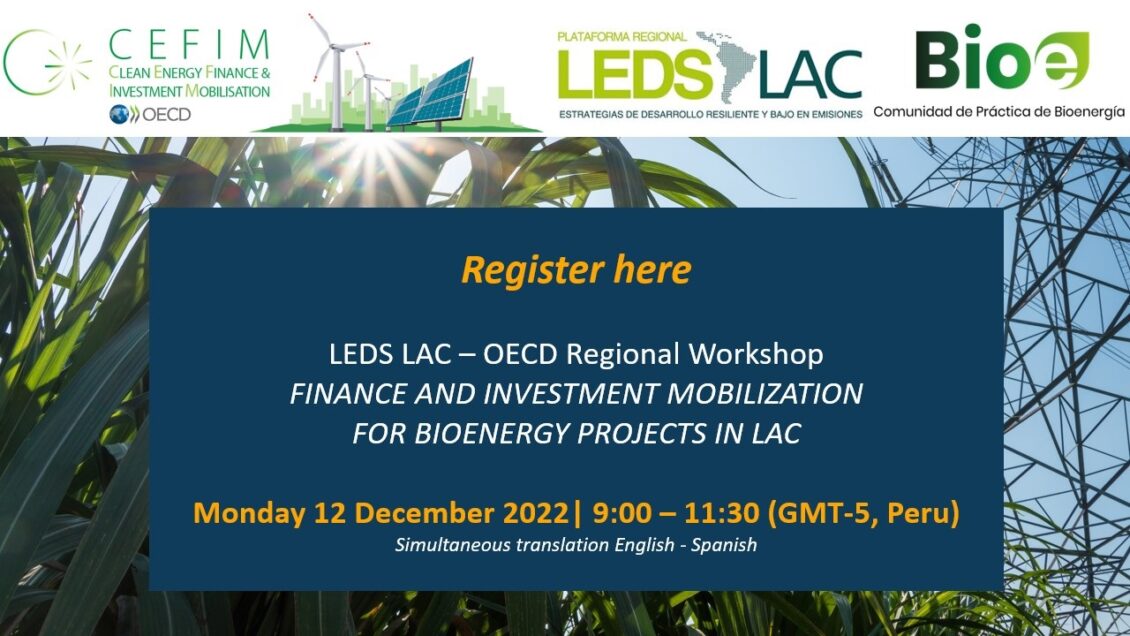 CEFIM
CLEAN ENERGY FINANCE & INVESTMENT MOBILISATION
OECD

PLATAFORMA REGIONAL
LEDS LAC
ESTRATEGIAS DE DESARROLLO RESILIENTE Y BAJO EN EMISIONES

Bioe
Comunidad de Práctica de Bioenergía

Register here

LEDS LAC – OECD Regional Workshop
FINANCE AND INVESTMENT MOBILIZATION FOR BIOENERGY PROJECTS IN LAC

Monday 12 December 2022| 9:00 – 11:30 (GMT-5, Peru)
Simultaneous translation English - Spanish